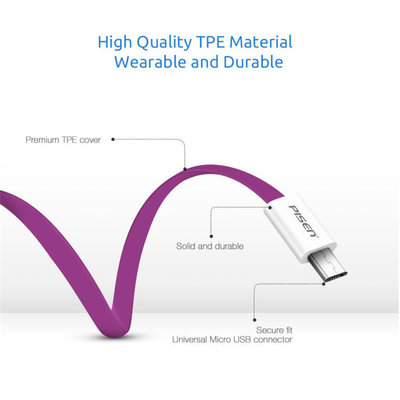 High Quality TPE Material
Wearable and Durable

Premium TPE cover

PISEN

Solid and durable

Secure fit
Universal Micro USB connector